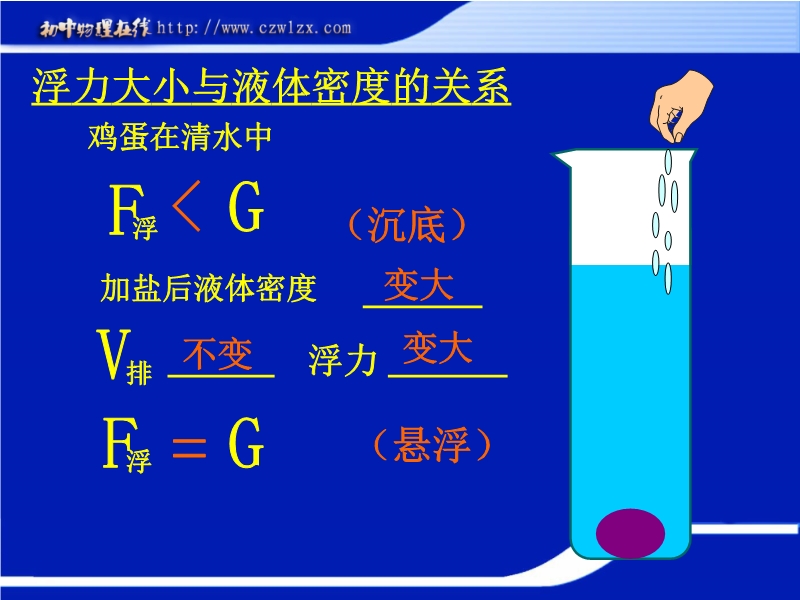 初中物理在线 http://www.czwlzx.com

浮力大小与液体密度的关系

鸡蛋在清水中

$F_{浮} < G$ （沉底）

加盐后液体密度 变大

$V_{排}$ 不变 浮力 变大

$F_{浮} = G$ （悬浮）